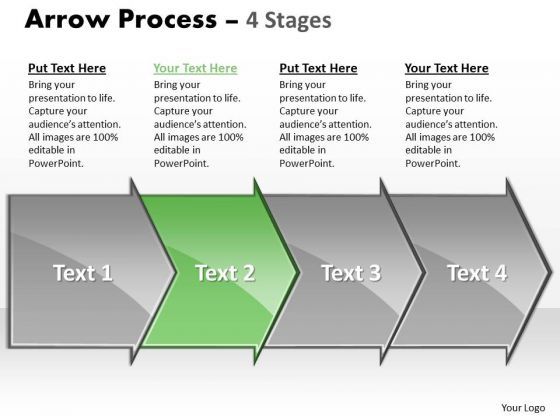 Arrow Process – 4 Stages

Put Text Here
Bring your presentation to life. Capture your audience's attention. All images are 100% editable in PowerPoint.

Your Text Here
Bring your presentation to life. Capture your audience's attention. All images are 100% editable in PowerPoint.

Put Text Here
Bring your presentation to life. Capture your audience's attention. All images are 100% editable in PowerPoint.

Your Text Here
Bring your presentation to life. Capture your audience's attention. All images are 100% editable in PowerPoint.

Text 1

Text 2

Text 3

Text 4

Your Logo